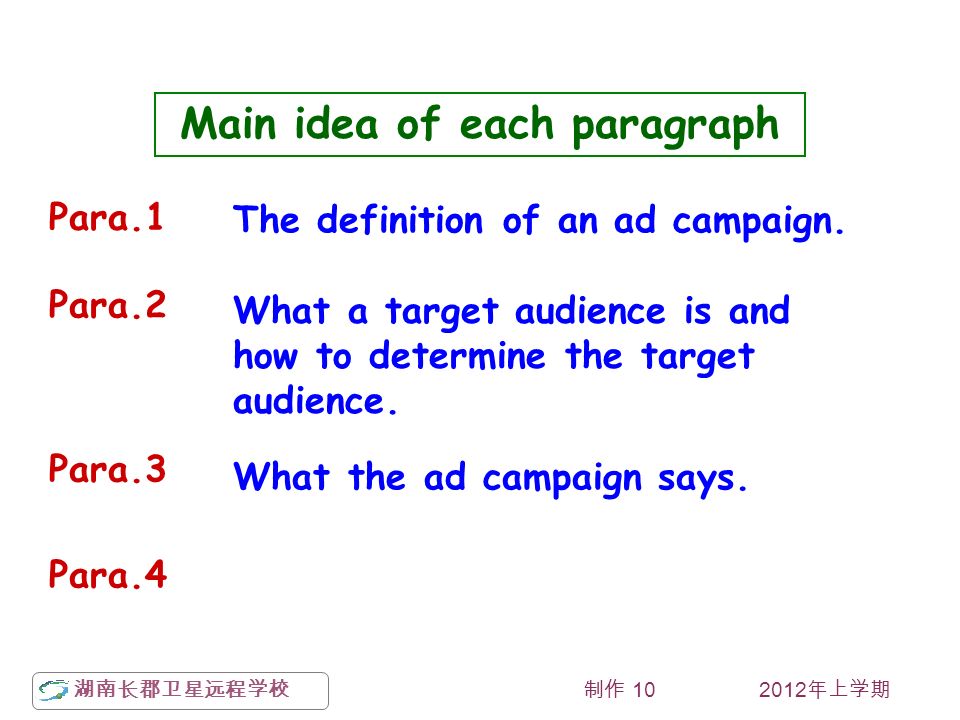 Main idea of each paragraph

Para.1 The definition of an ad campaign.

Para.2 What a target audience is and how to determine the target audience.

Para.3 What the ad campaign says.

Para.4

湖南长郡卫星远程学校 制作 10 2012年上学期